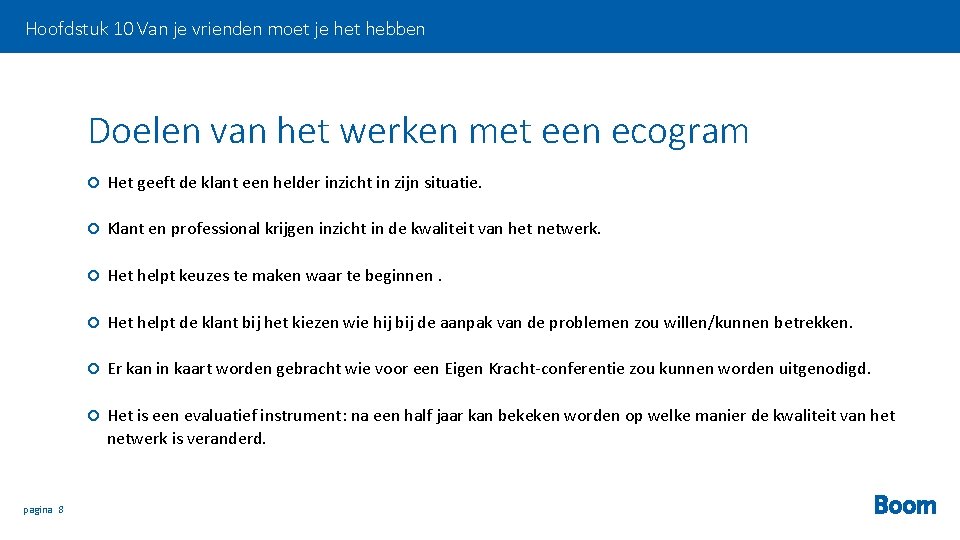 Hoofdstuk 10 Van je vrienden moet je het hebben

Doelen van het werken met een ecogram

Het geeft de klant een helder inzicht in zijn situatie.

Klant en professional krijgen inzicht in de kwaliteit van het netwerk.

Het helpt keuzes te maken waar te beginnen .

Het helpt de klant bij het kiezen wie hij bij de aanpak van de problemen zou willen/kunnen betrekken.

Er kan in kaart worden gebracht wie voor een Eigen Kracht-conferentie zou kunnen worden uitgenodigd.

Het is een evaluatief instrument: na een half jaar kan bekeken worden op welke manier de kwaliteit van het netwerk is veranderd.

pagina 8

Boom